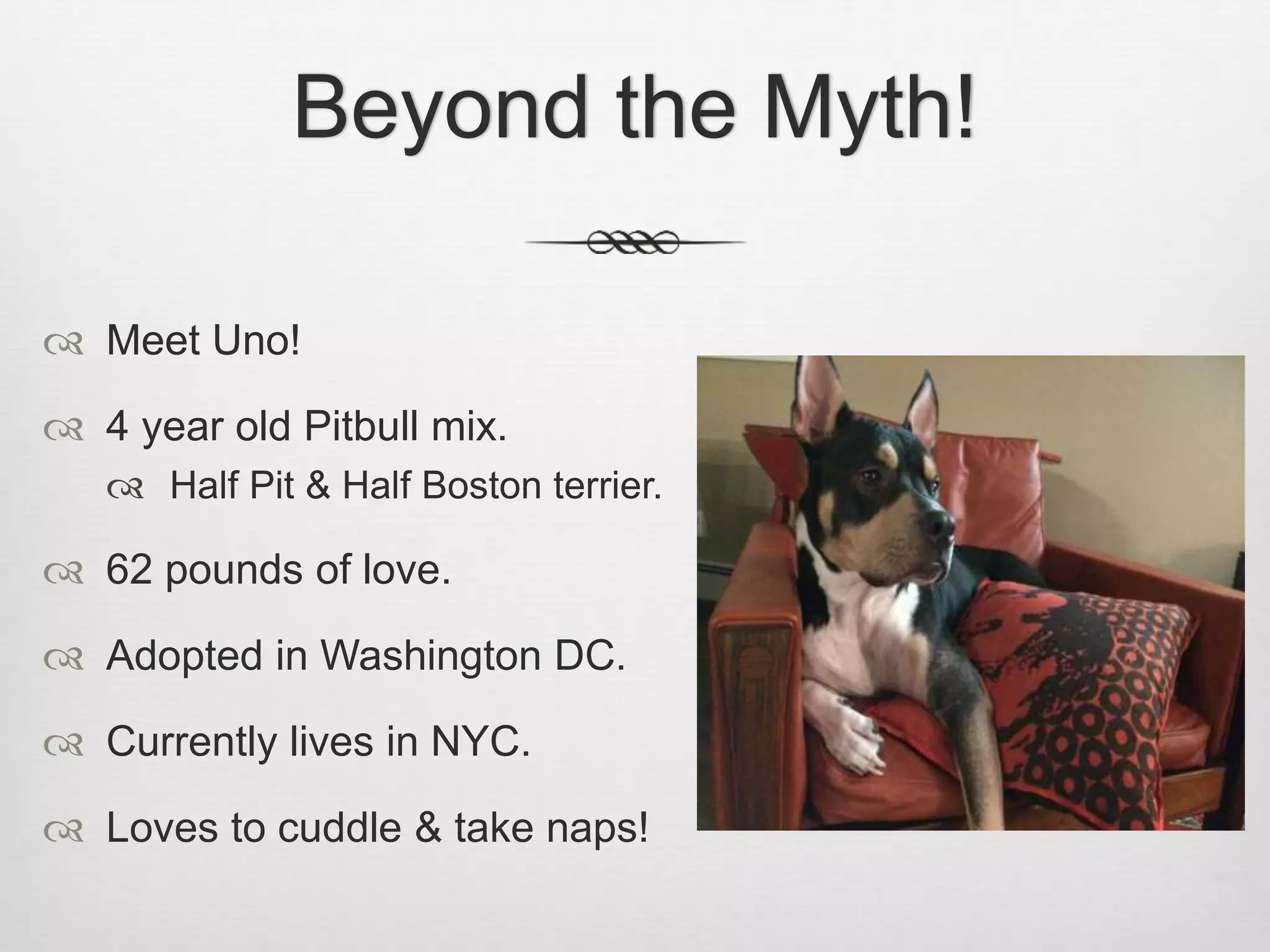 Beyond the Myth!

Meet Uno!

4 year old Pitbull mix.

Half Pit & Half Boston terrier.

62 pounds of love.

Adopted in Washington DC.

Currently lives in NYC.

Loves to cuddle & take naps!